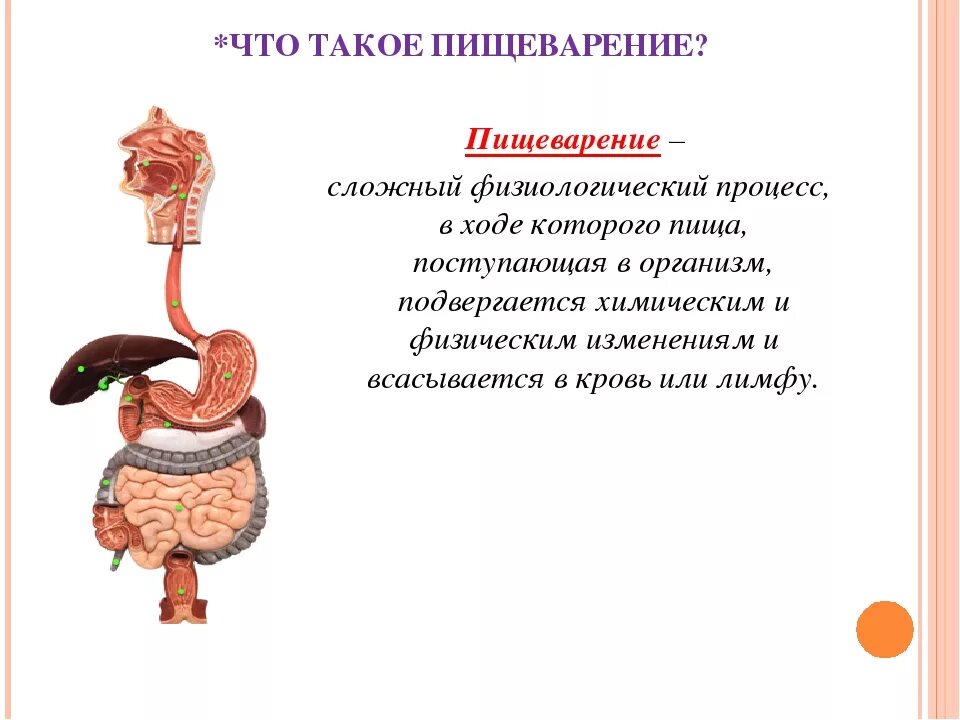 *ЧТО ТАКОЕ ПИЩЕВАРЕНИЕ?

Пищеварение –
сложный физиологический процесс, в ходе которого пища, поступающая в организм, подвергается химическим и физическим изменениям и всасывается в кровь или лимфу.